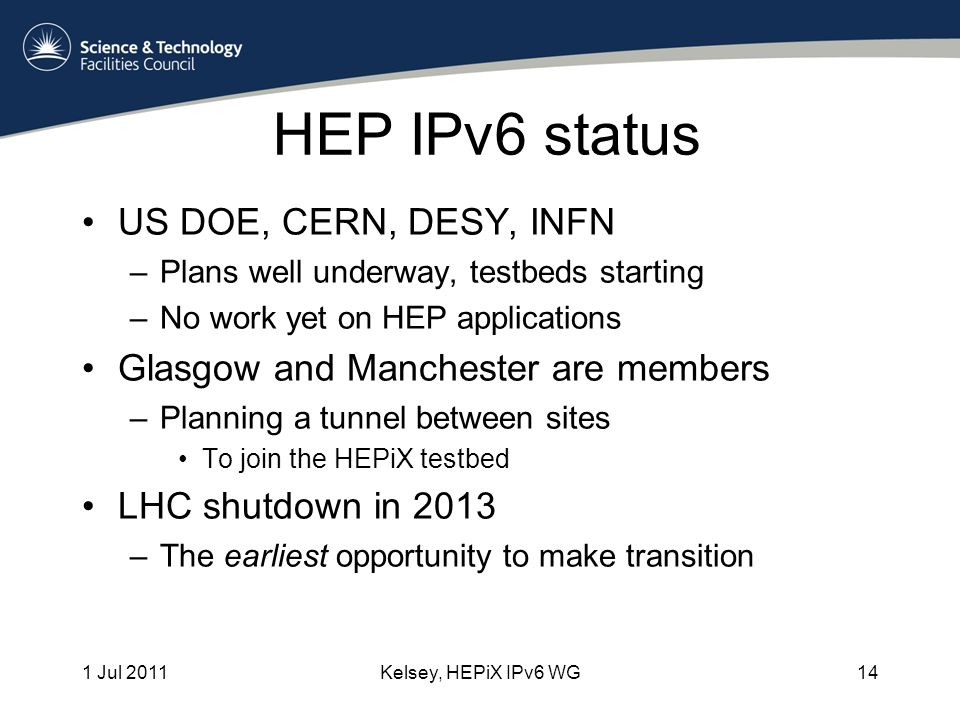 Science & Technology
Facilities Council

HEP IPv6 status

• US DOE, CERN, DESY, INFN
– Plans well underway, testbeds starting
– No work yet on HEP applications
• Glasgow and Manchester are members
– Planning a tunnel between sites
• To join the HEPiX testbed
• LHC shutdown in 2013
– The earliest opportunity to make transition

1 Jul 2011 Kelsey, HEPiX IPv6 WG 14